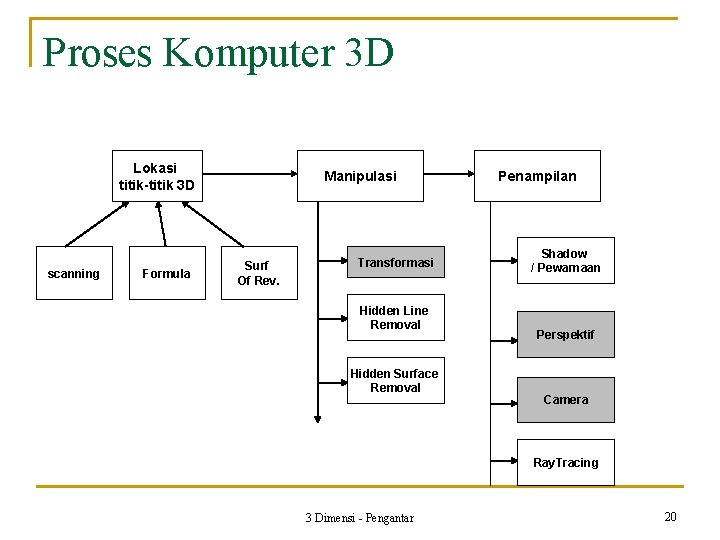 Proses Komputer 3D

Lokasi titik-titik 3D

Manipulasi

Penampilan

scanning

Formula

Surf Of Rev.

Transformasi

Hidden Line Removal

Hidden Surface Removal

Shadow / Pewarnaan

Perspektif

Camera

RayTracing

3 Dimensi - Pengantar

20